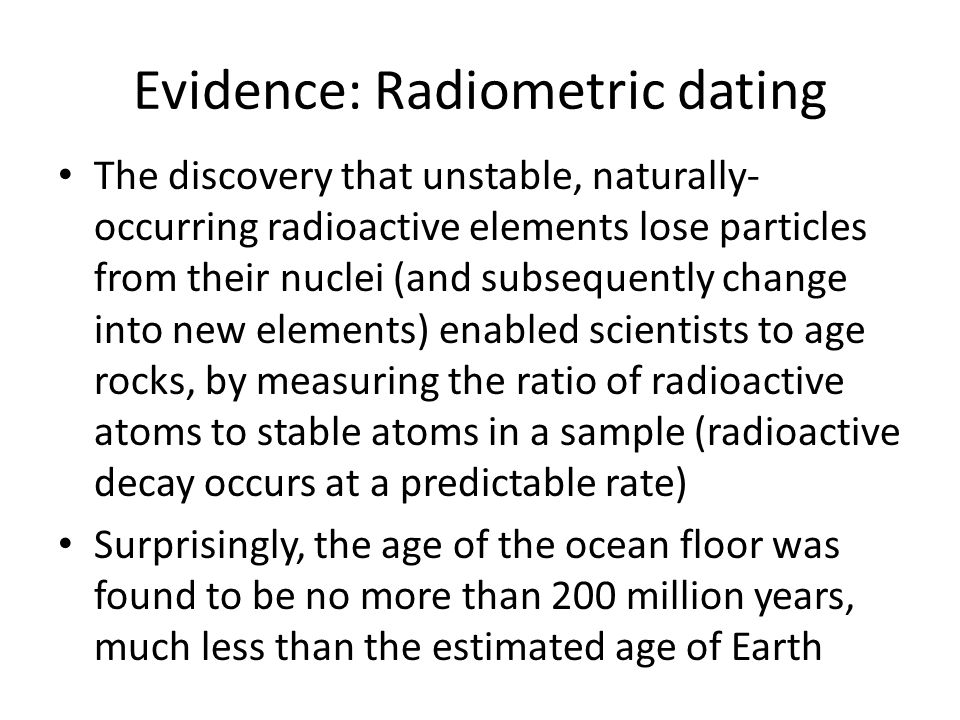 Evidence: Radiometric dating

• The discovery that unstable, naturally-occurring radioactive elements lose particles from their nuclei (and subsequently change into new elements) enabled scientists to age rocks, by measuring the ratio of radioactive atoms to stable atoms in a sample (radioactive decay occurs at a predictable rate)

• Surprisingly, the age of the ocean floor was found to be no more than 200 million years, much less than the estimated age of Earth